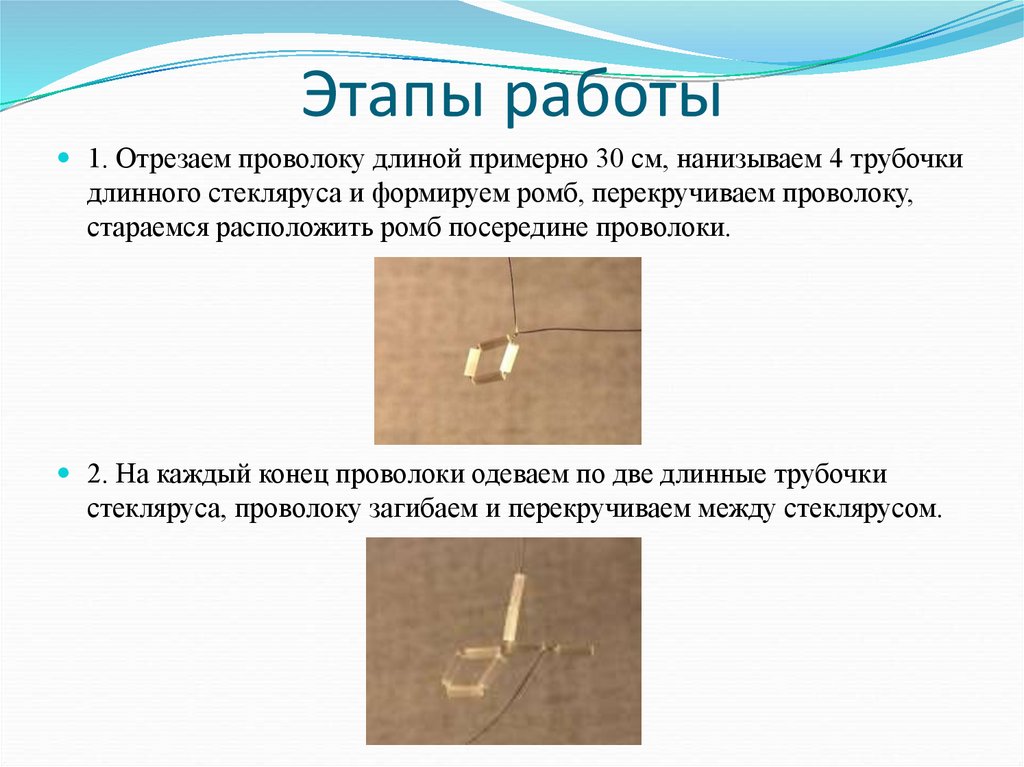 Этапы работы

1. Отрезаем проволоку длиной примерно 30 см, нанизываем 4 трубочки длинного стекляруса и формируем ромб, перекручиваем проволоку, стараемся расположить ромб посередине проволоки.

2. На каждый конец проволоки одеваем по две длинные трубочки стекляруса, проволоку загибаем и перекручиваем между стеклярусом.